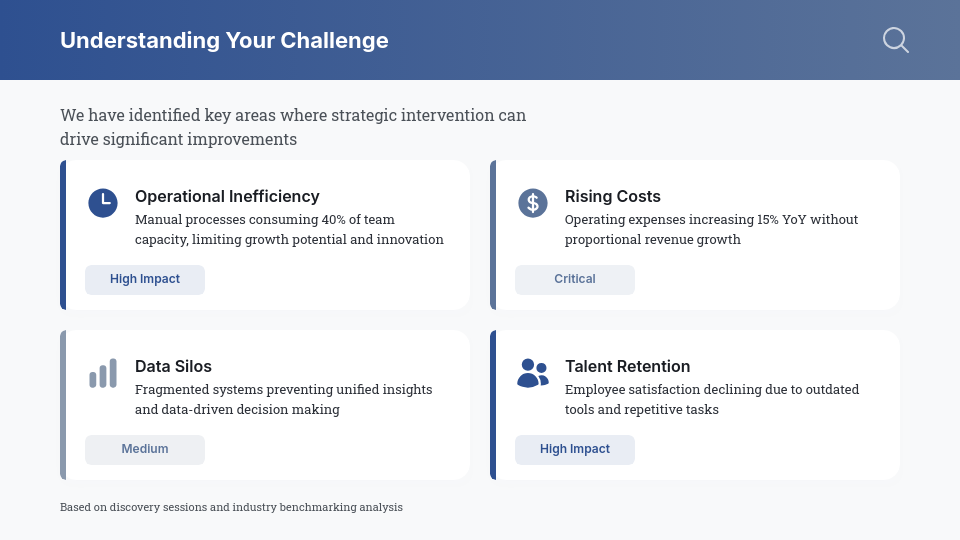 Understanding Your Challenge

We have identified key areas where strategic intervention can drive significant improvements

Operational Inefficiency
Manual processes consuming 40% of team capacity, limiting growth potential and innovation

High Impact

Rising Costs
Operating expenses increasing 15% YoY without proportional revenue growth

Critical

Data Silos
Fragmented systems preventing unified insights and data-driven decision making

Medium

Talent Retention
Employee satisfaction declining due to outdated tools and repetitive tasks

High Impact

Based on discovery sessions and industry benchmarking analysis